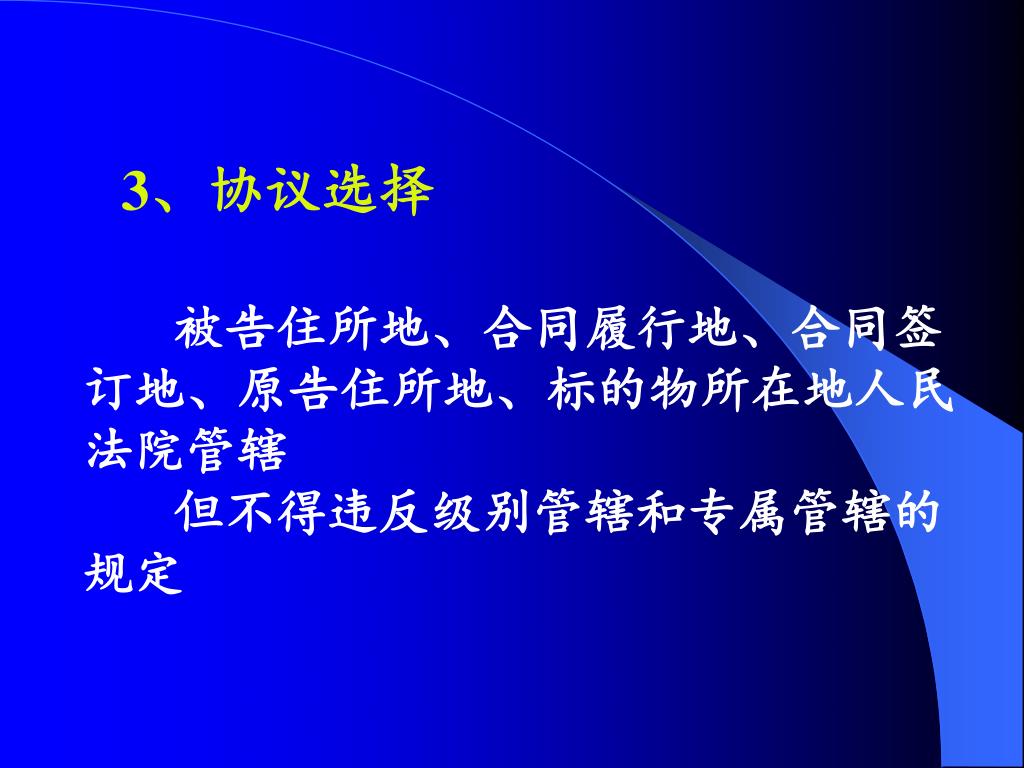 3、协议选择

被告住所地、合同履行地、合同签订地、原告住所地、标的物所在地人民法院管辖

但不得违反级别管辖和专属管辖的规定